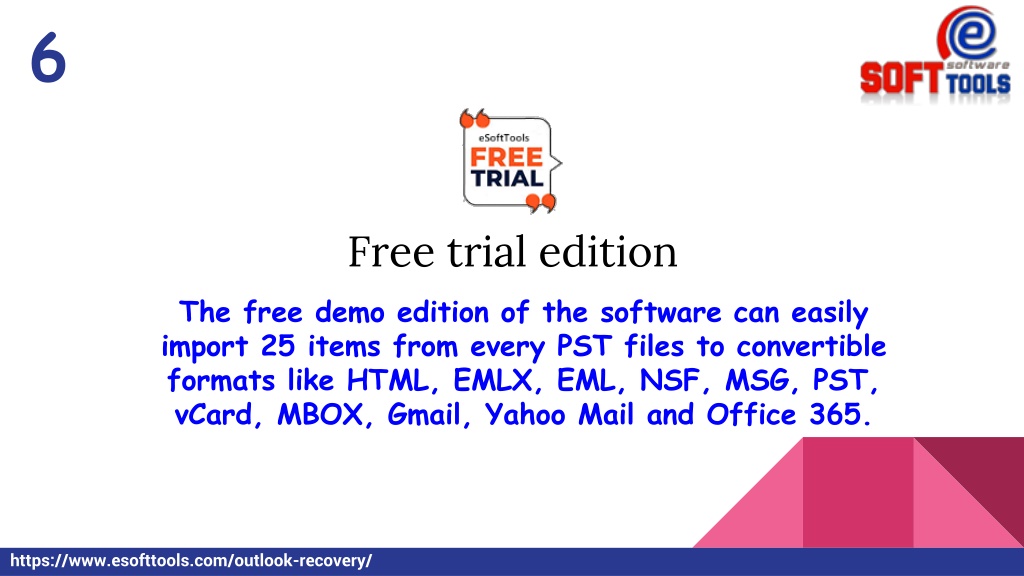 6

e
software
SOFT TOOLS

eSoftTools
FREE
TRIAL

Free trial edition

The free demo edition of the software can easily import 25 items from every PST files to convertible formats like HTML, EMLX, EML, NSF, MSG, PST, vCard, MBOX, Gmail, Yahoo Mail and Office 365.

https://www.esofttools.com/outlook-recovery/